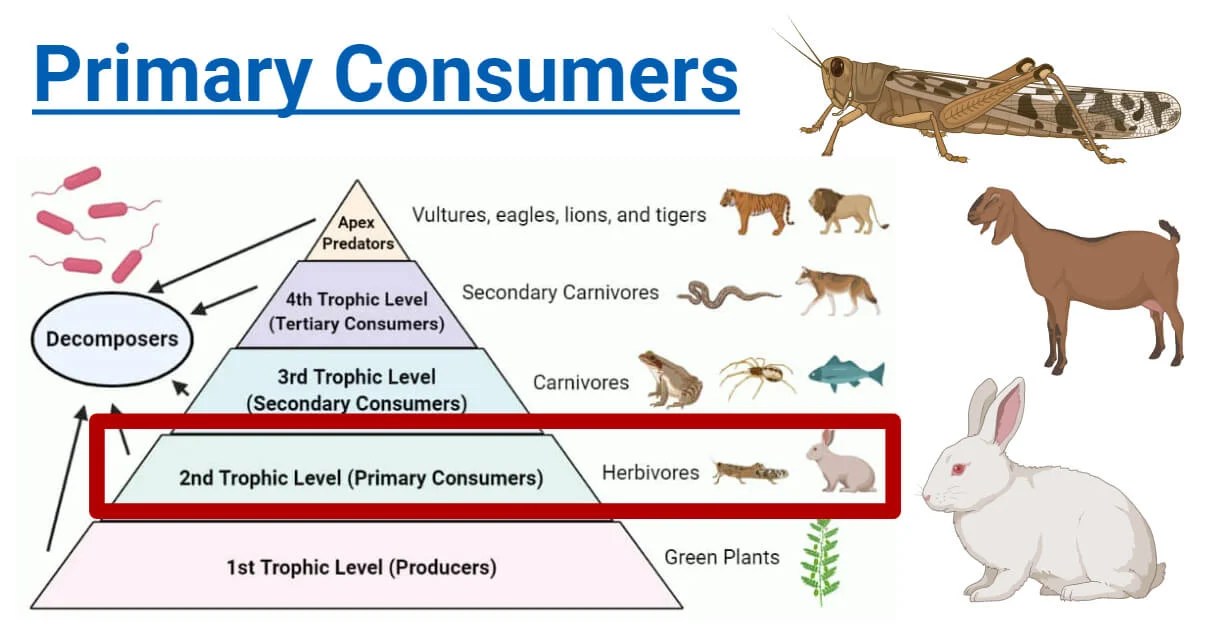 Primary Consumers

Decomposers

Apex Predators

Vultures, eagles, lions, and tigers

4th Trophic Level (Tertiary Consumers)

Secondary Carnivores

3rd Trophic Level (Secondary Consumers)

Carnivores

2nd Trophic Level (Primary Consumers)

Herbivores

1st Trophic Level (Producers)

Green Plants